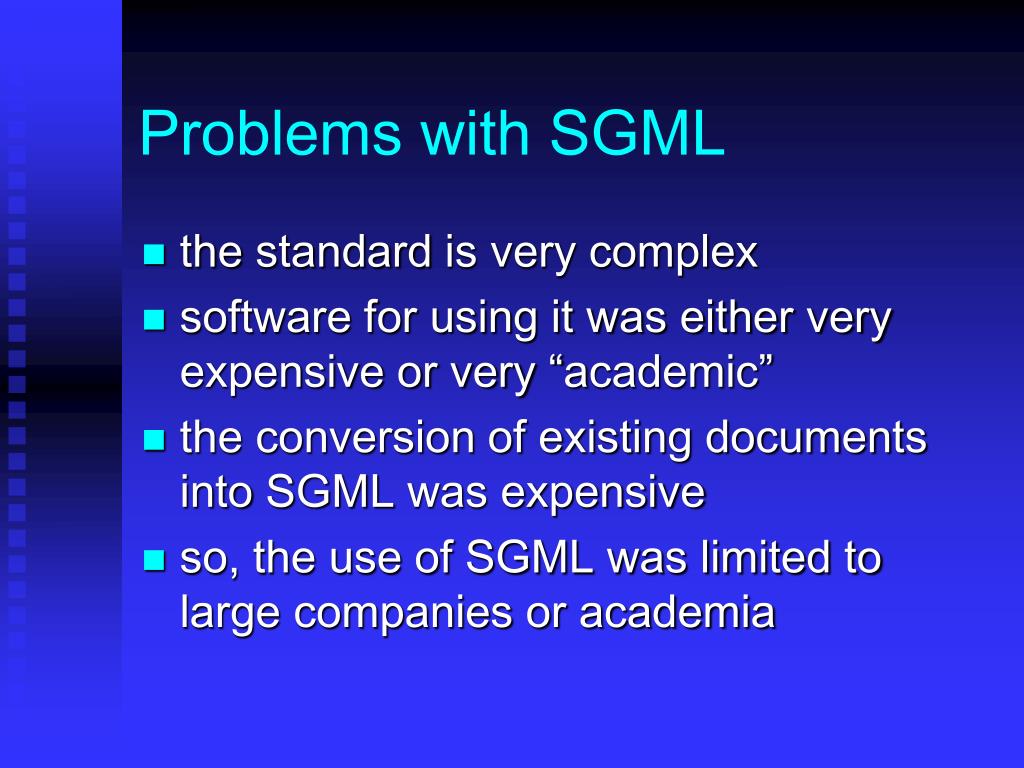 Problems with SGML

- the standard is very complex
- software for using it was either very expensive or very “academic”
- the conversion of existing documents into SGML was expensive
- so, the use of SGML was limited to large companies or academia